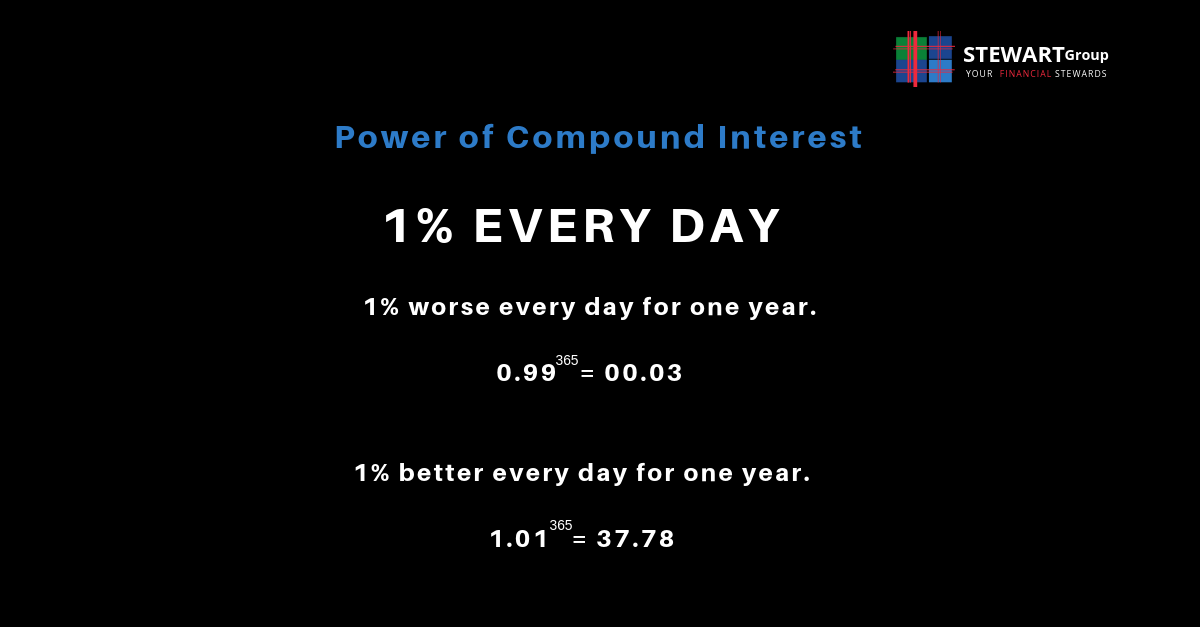 STEWARTGroup
YOUR FINANCIAL STEWARDS

Power of Compound Interest

1% EVERY DAY

1% worse every day for one year.

$0.99^{365} = 00.03$

1% better every day for one year.

$1.01^{365} = 37.78$